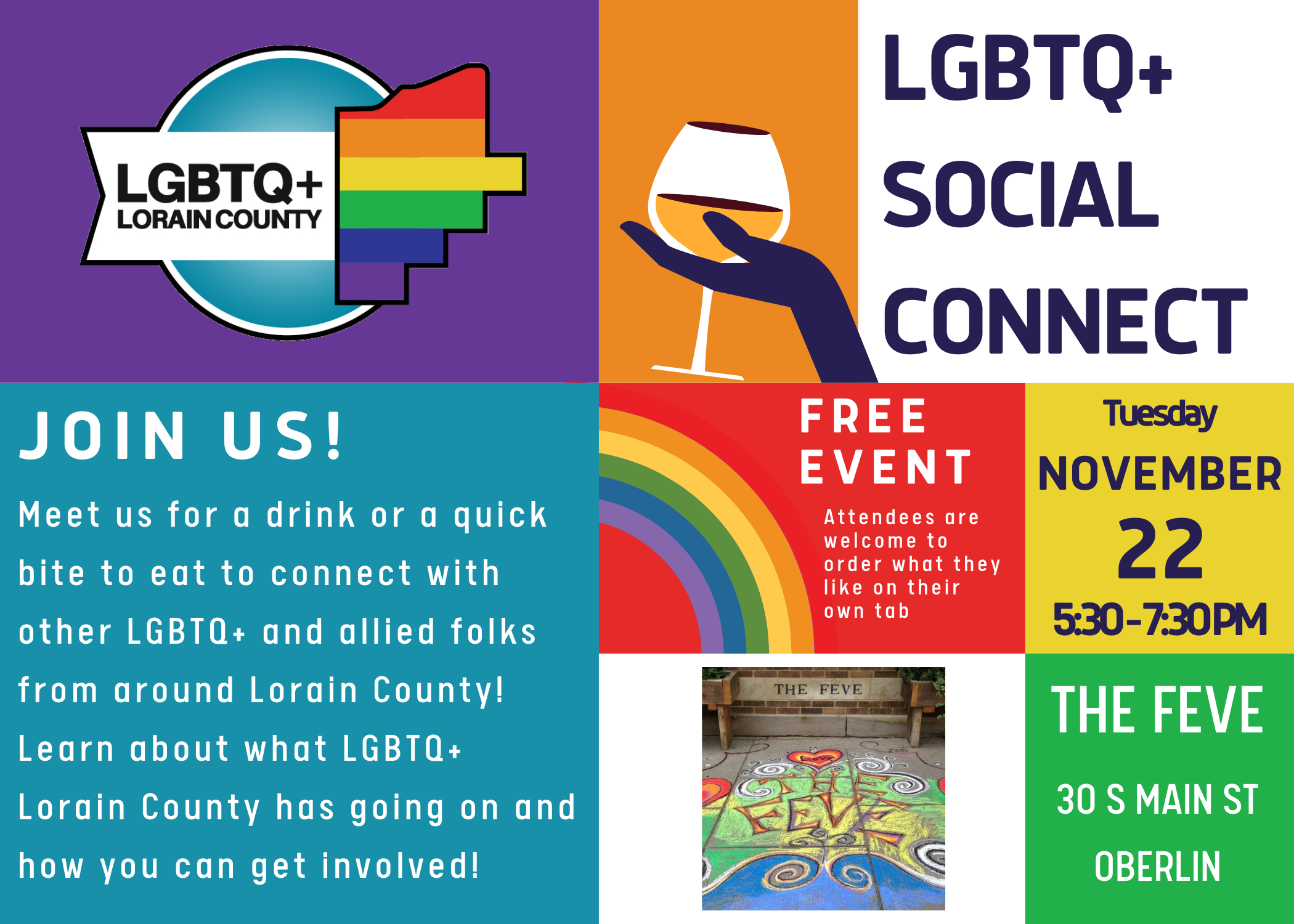 LGBTQ+
LORAIN COUNTY

LGBTQ+
SOCIAL
CONNECT

JOIN US!

Meet us for a drink or a quick bite to eat to connect with other LGBTQ+ and allied folks from around Lorain County! Learn about what LGBTQ+ Lorain County has going on and how you can get involved!

FREE
EVENT

Attendees are welcome to order what they like on their own tab

Tuesday
NOVEMBER
22
5:30-7:30PM

THE FEVE

THE FEVE

THE FEVE

30 S MAIN ST
OBERLIN